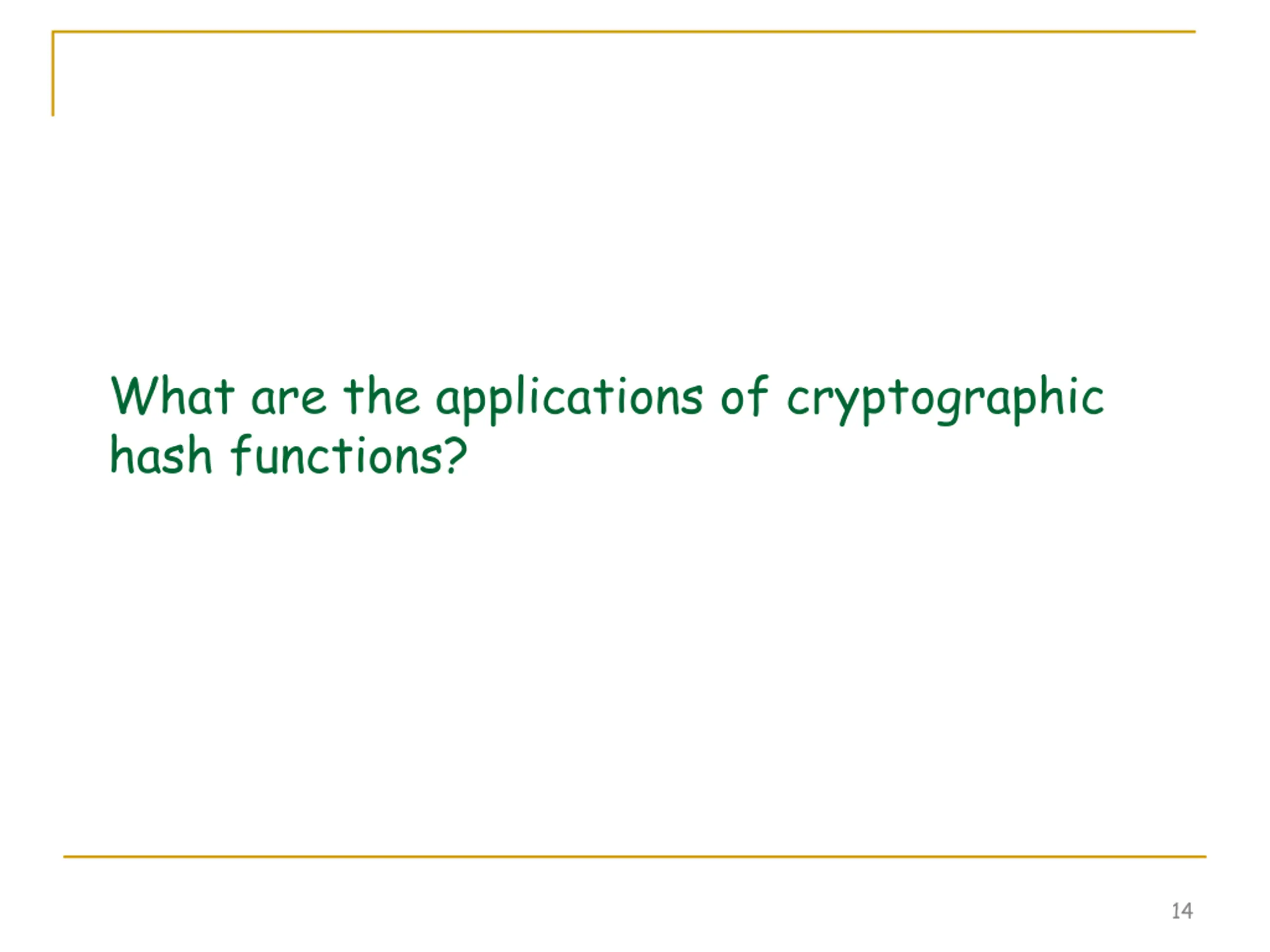 What are the applications of cryptographic hash functions?

14